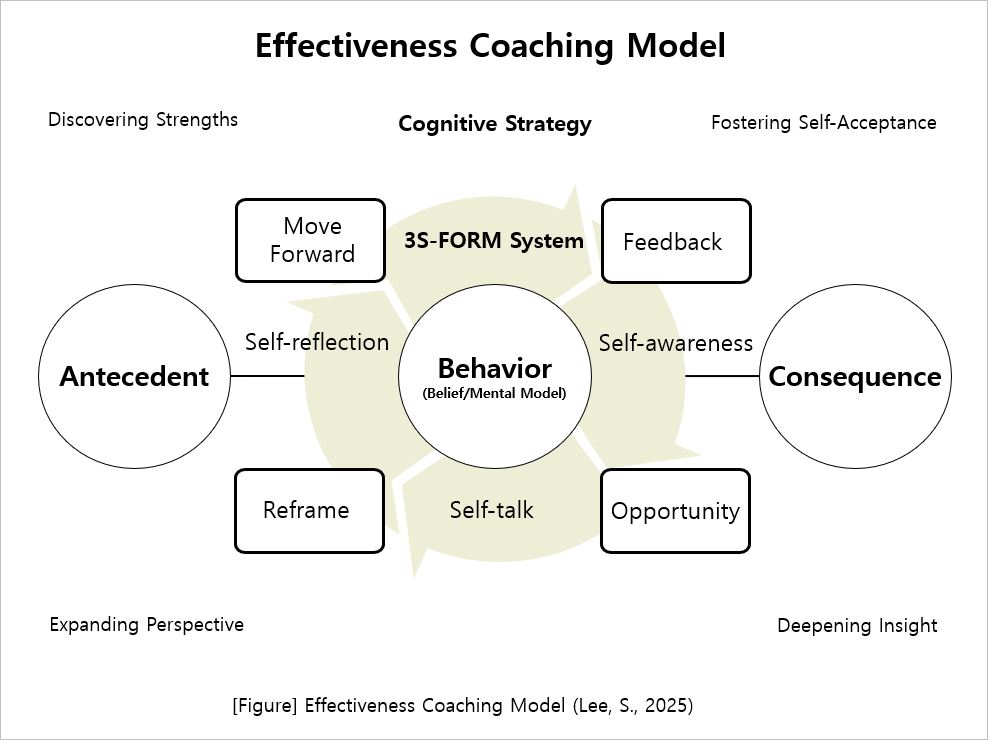 Effectiveness Coaching Model

Discovering Strengths

Cognitive Strategy

Fostering Self-Acceptance

Move Forward

3S-FORM System

Feedback

Antecedent

Self-reflection

Behavior
(Belief/Mental Model)

Self-awareness

Consequence

Reframe

Self-talk

Opportunity

Expanding Perspective

Deepening Insight

[Figure] Effectiveness Coaching Model (Lee, S., 2025)